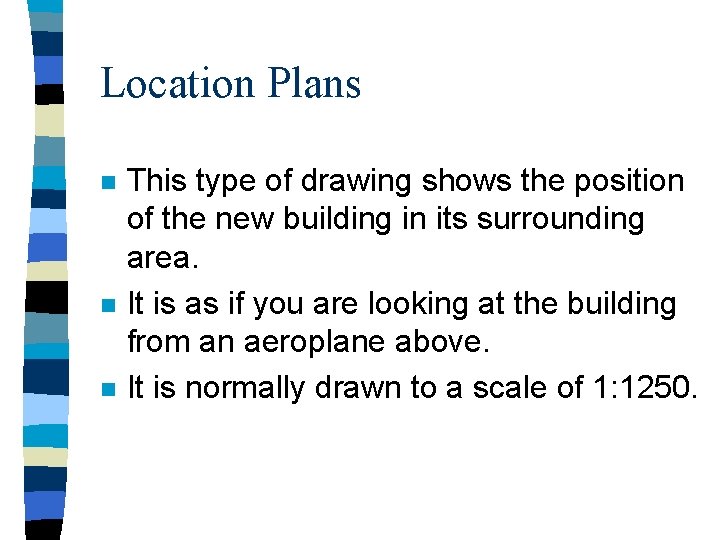 Location Plans

- This type of drawing shows the position of the new building in its surrounding area.
- It is as if you are looking at the building from an aeroplane above.
- It is normally drawn to a scale of 1:1250.